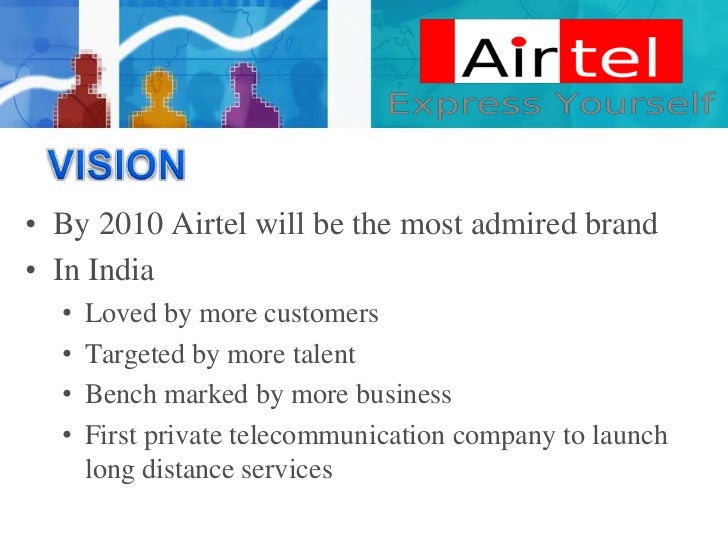 Airtel
Express Yourself

VISION

• By 2010 Airtel will be the most admired brand
• In India
  • Loved by more customers
  • Targeted by more talent
  • Bench marked by more business
  • First private telecommunication company to launch long distance services